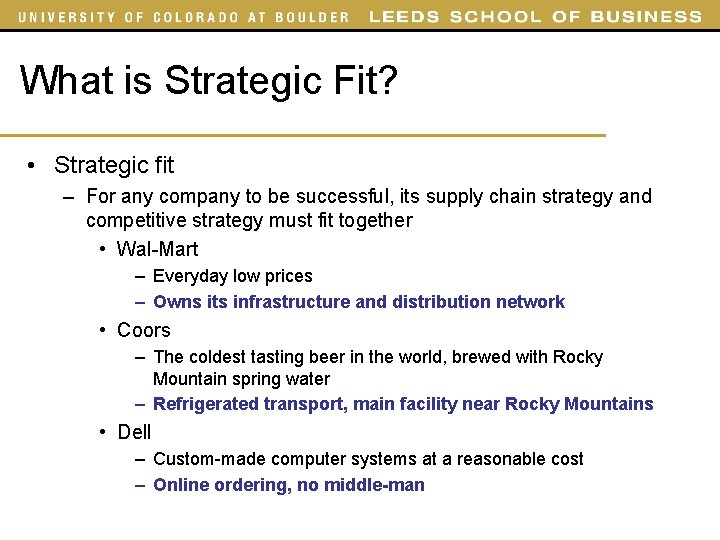 UNIVERSITY OF COLORADO AT BOULDER LEEDS SCHOOL OF BUSINESS

What is Strategic Fit?

• Strategic fit
– For any company to be successful, its supply chain strategy and competitive strategy must fit together
• Wal-Mart
– Everyday low prices
– Owns its infrastructure and distribution network
• Coors
– The coldest tasting beer in the world, brewed with Rocky Mountain spring water
– Refrigerated transport, main facility near Rocky Mountains
• Dell
– Custom-made computer systems at a reasonable cost
– Online ordering, no middle-man